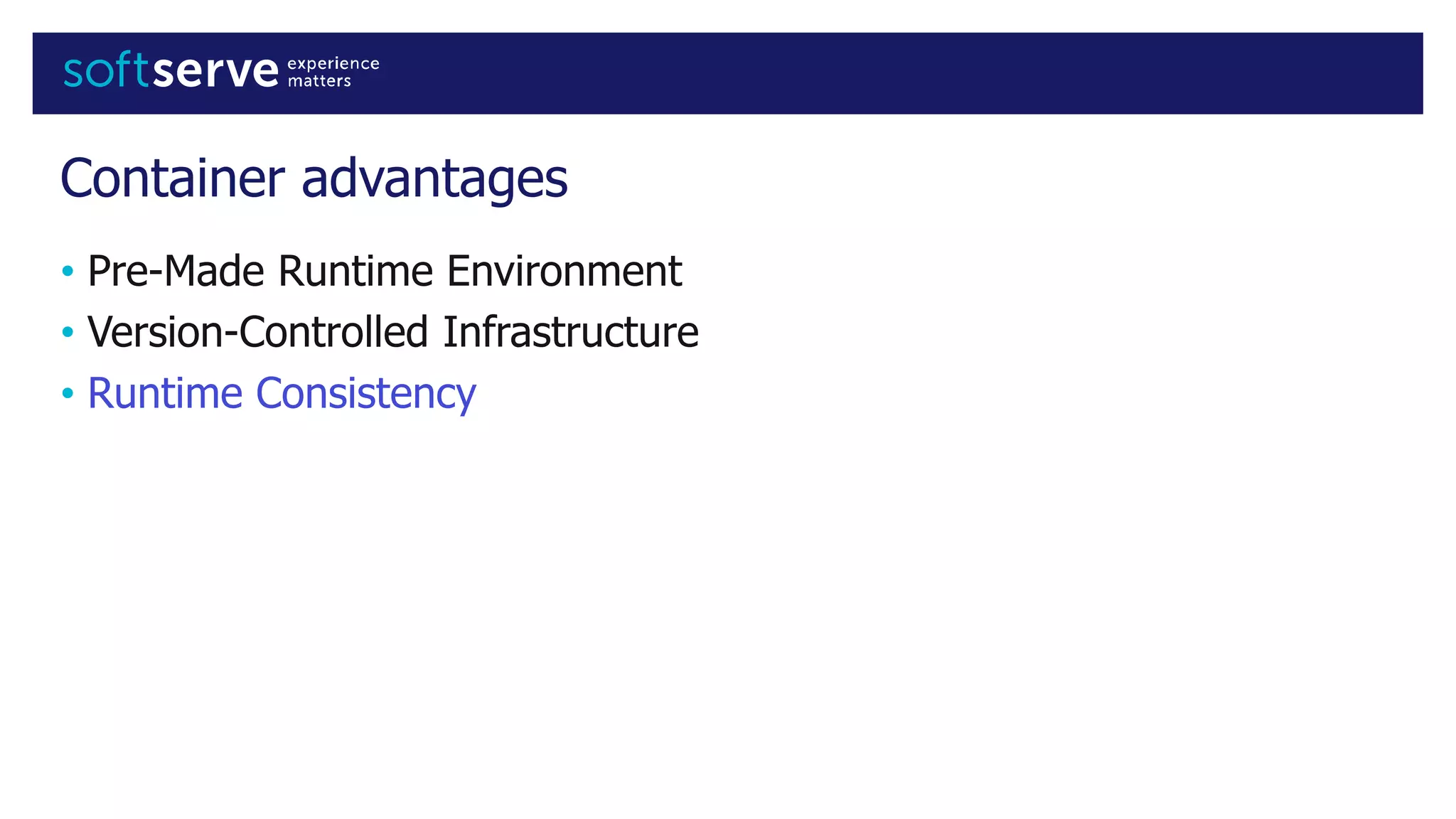 softserve experience matters

Container advantages

• Pre-Made Runtime Environment
• Version-Controlled Infrastructure
• Runtime Consistency